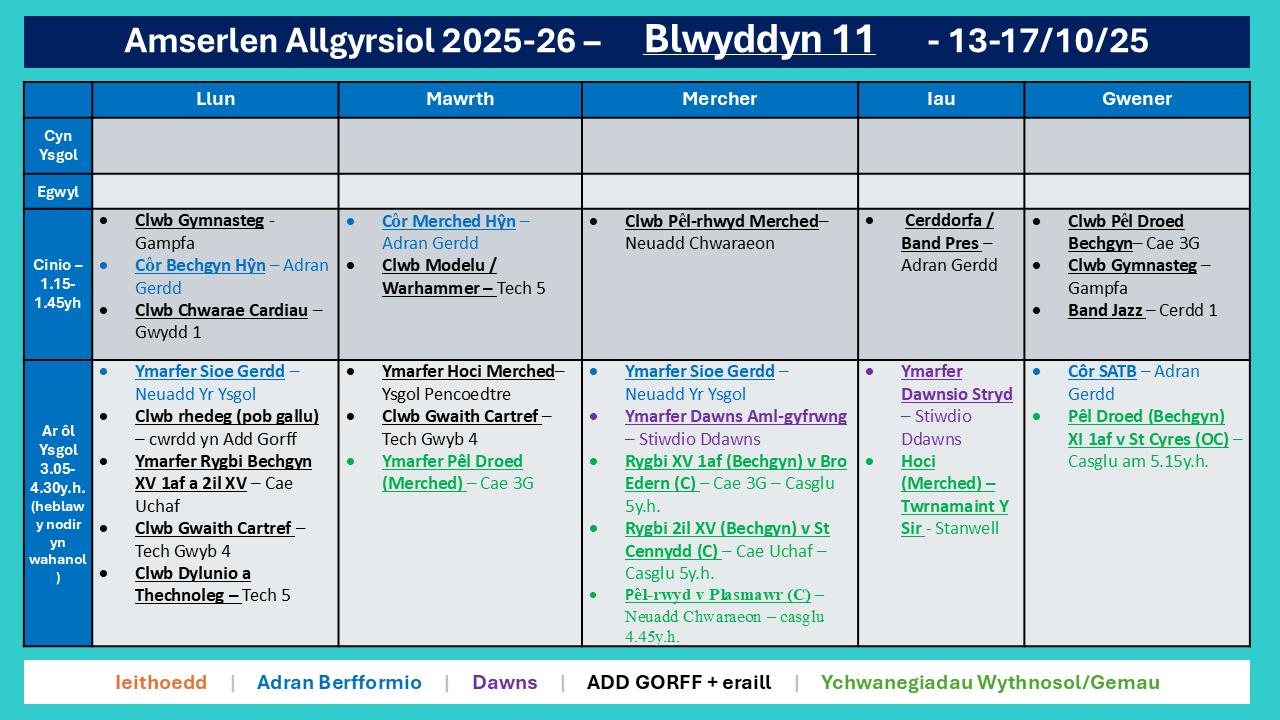 Amserlen Allgyrsiol 2025-26 – Blwyddyn 11 - 13-17/10/25

| | Llun | Mawrth | Mercher | Iau | Gwener |
|---|---|---|---|---|---|
| Cyn Ysgol | | | | | |
| Egwyl | | | | | |
| Cinio – 1.15-1.45yh | • Clwb Gymnasteg - Gampfa • Côr Bechgyn Hŷn – Adran Gerdd • Clwb Chwarae Cardiau – Gwydd 1 | • Côr Merched Hŷn – Adran Gerdd • Clwb Modelu / Warhammer – Tech 5 | • Clwb Pêl-rhwyd Merched– Neuadd Chwaraeon | • Cerddorfa / Band Pres – Adran Gerdd | • Clwb Pêl Droed Bechgyn– Cae 3G • Clwb Gymnasteg – Gampfa • Band Jazz – Cerdd 1 |
| Ar ôl Ysgol 3.05-4.30y.h. (heblaw y nodir yn wahanol) | • Ymarfer Sioe Gerdd – Neuadd Yr Ysgol • Clwb rhedeg (pob gallu) – cwrdd yn Add Gorff • Ymarfer Rygbi Bechgyn XV 1af a 2il XV – Cae Uchaf • Clwb Gwaith Cartref – Tech Gwyb 4 • Clwb Dylunio a Thechnoleg – Tech 5 | • Ymarfer Hoci Merched– Ysgol Pencoedtre • Clwb Gwaith Cartref – Tech Gwyb 4 • Ymarfer Pêl Droed (Merched) – Cae 3G | • Ymarfer Sioe Gerdd – Neuadd Yr Ysgol • Ymarfer Dawns Aml-gyfrwng – Stiwdio Ddawns • Rygbi XV 1af (Bechgyn) v Bro Edern (C) – Cae 3G – Casglu 5y.h. • Rygbi 2il XV (Bechgyn) v St Cennydd (C) – Cae Uchaf – Casglu 5y.h. • Pêl-rwyd v Plasmawr (C) – Neuadd Chwaraeon – casglu 4.45y.h. | • Ymarfer Dawnsio Stryd – Stiwdio Ddawns • Hoci (Merched) – Twrnamaint Y Sir - Stanwell | • Côr SATB – Adran Gerdd • Pêl Droed (Bechgyn) XI 1af v St Cyres (OC) – Casglu am 5.15y.h. |

Ieithoedd | Adran Berfformio | Dawns | ADD GORFF + eraill | Ychwanegiadau Wythnosol/Gemau